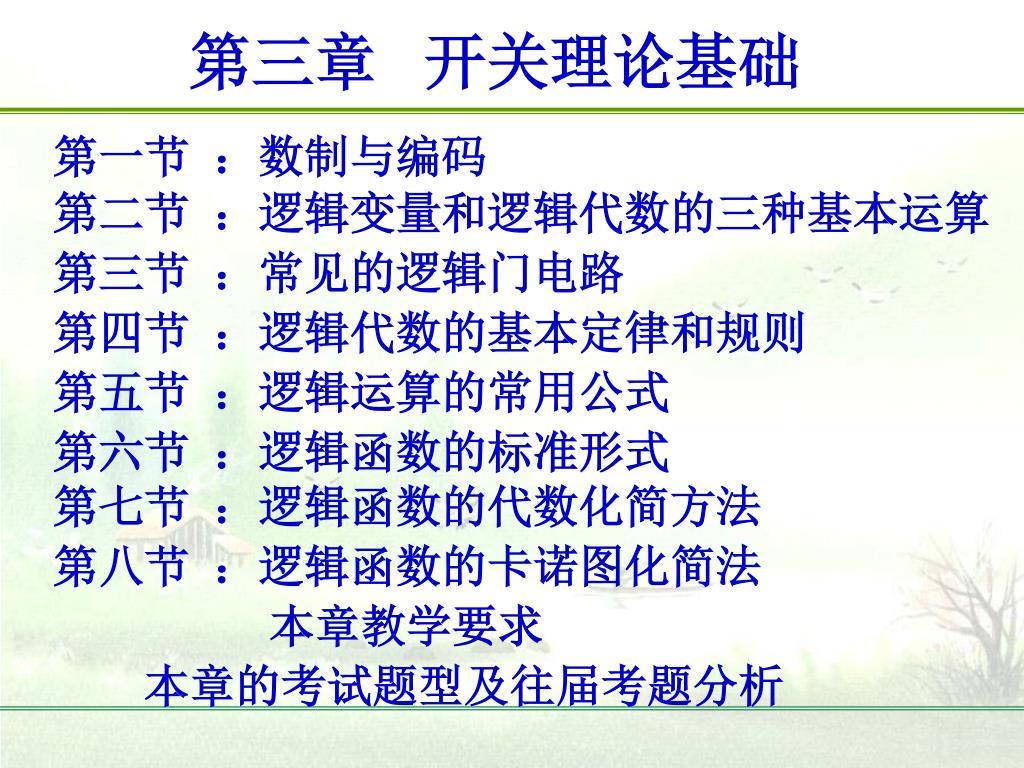 第三章　开关理论基础

第一节 ：数制与编码
第二节 ：逻辑变量和逻辑代数的三种基本运算
第三节 ：常见的逻辑门电路
第四节 ：逻辑代数的基本定律和规则
第五节 ：逻辑运算的常用公式
第六节 ：逻辑函数的标准形式
第七节 ：逻辑函数的代数化简方法
第八节 ：逻辑函数的卡诺图化简法
本章教学要求
本章的考试题型及往届考题分析